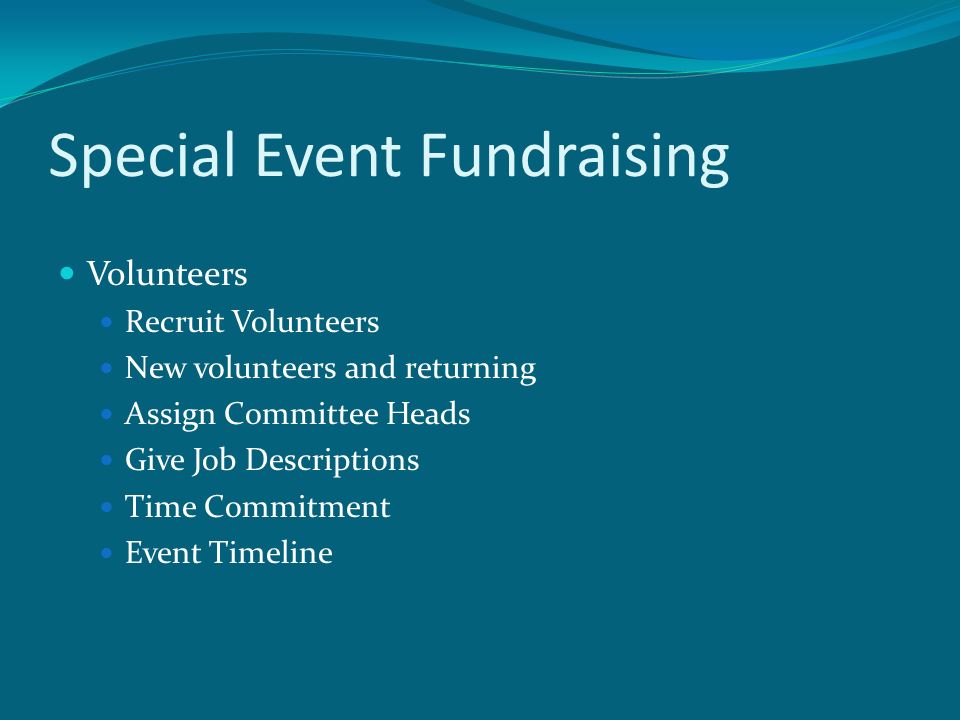 Special Event Fundraising

- Volunteers
  - Recruit Volunteers
  - New volunteers and returning
  - Assign Committee Heads
  - Give Job Descriptions
  - Time Commitment
  - Event Timeline